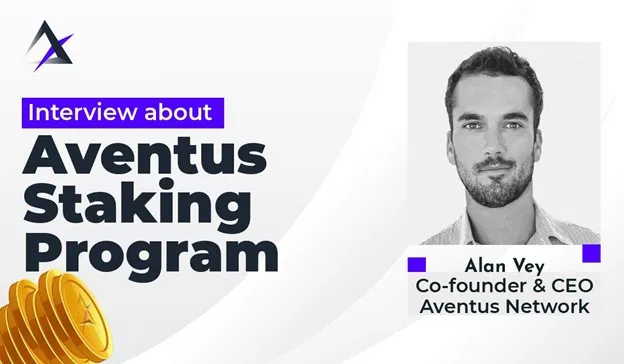 Interview about
Aventus Staking Program

Alan Vey
Co-founder & CEO
Aventus Network